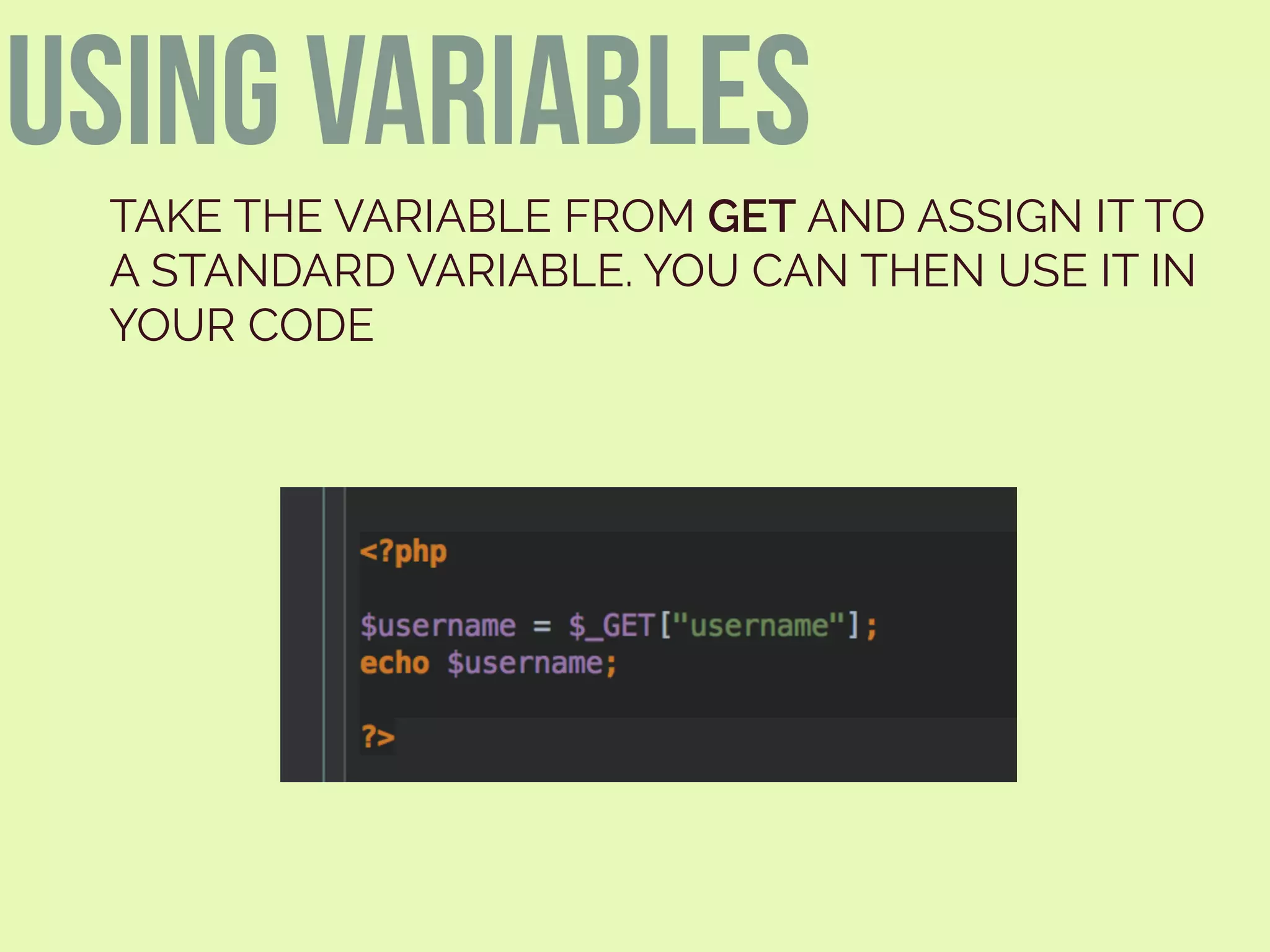 USING VARIABLES

TAKE THE VARIABLE FROM GET AND ASSIGN IT TO A STANDARD VARIABLE. YOU CAN THEN USE IT IN YOUR CODE

<?php

$username = $_GET["username"];
echo $username;

?>